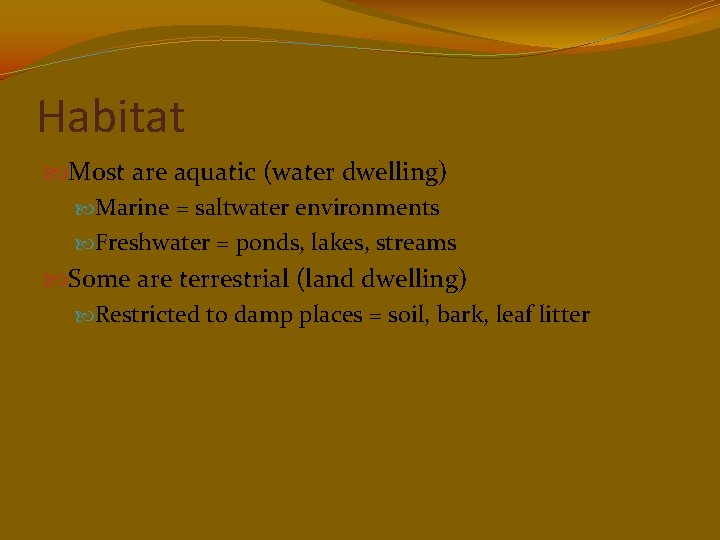 Habitat

Most are aquatic (water dwelling)

Marine = saltwater environments

Freshwater = ponds, lakes, streams

Some are terrestrial (land dwelling)

Restricted to damp places = soil, bark, leaf litter